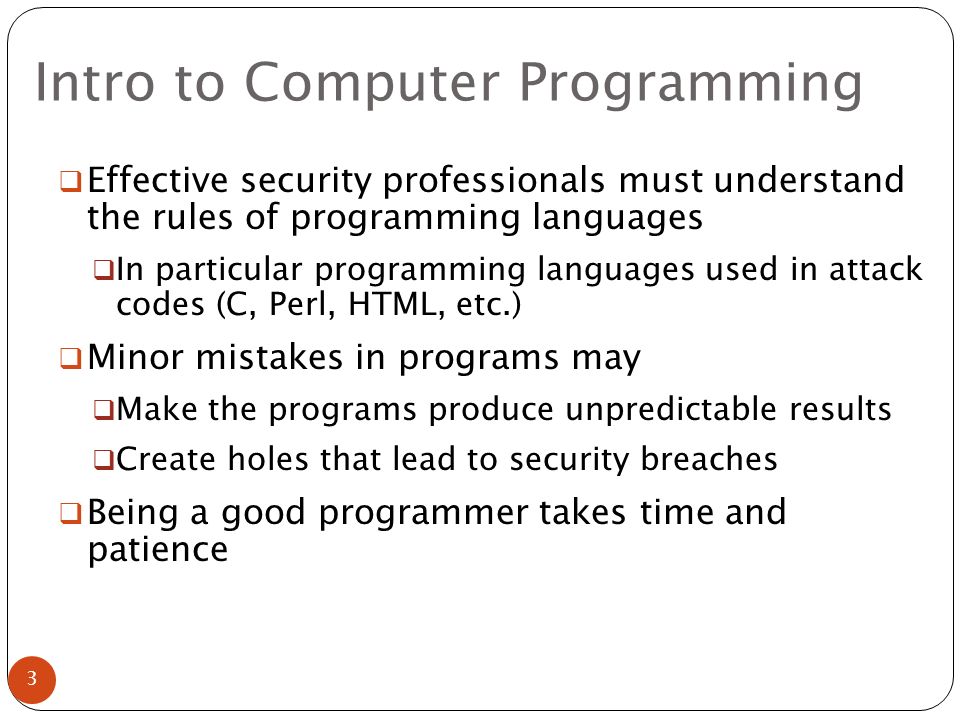 Intro to Computer Programming

❑ Effective security professionals must understand the rules of programming languages

❑ In particular programming languages used in attack codes (C, Perl, HTML, etc.)

❑ Minor mistakes in programs may

❑ Make the programs produce unpredictable results

❑ Create holes that lead to security breaches

❑ Being a good programmer takes time and patience

3